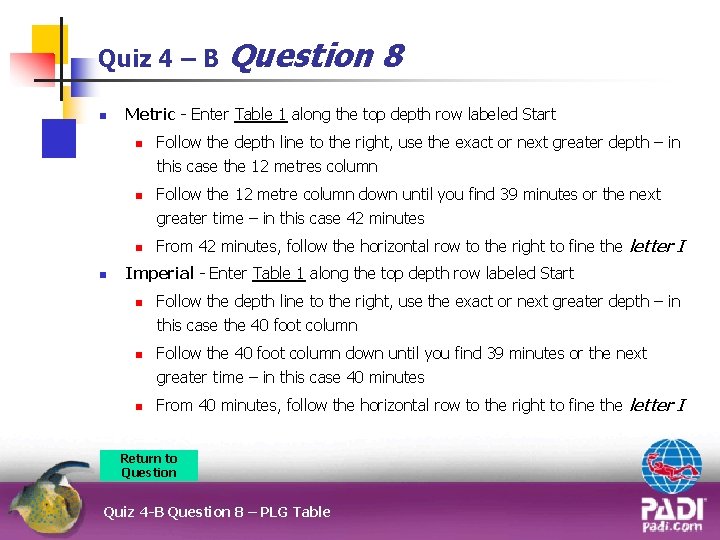 Quiz 4 – B Question 8

Metric - Enter Table 1 along the top depth row labeled Start

Follow the depth line to the right, use the exact or next greater depth – in this case the 12 metres column

Follow the 12 metre column down until you find 39 minutes or the next greater time – in this case 42 minutes

From 42 minutes, follow the horizontal row to the right to fine the letter I

Imperial - Enter Table 1 along the top depth row labeled Start

Follow the depth line to the right, use the exact or next greater depth – in this case the 40 foot column

Follow the 40 foot column down until you find 39 minutes or the next greater time – in this case 40 minutes

From 40 minutes, follow the horizontal row to the right to fine the letter I

Return to Question

Quiz 4-B Question 8 – PLG Table

PADI
padi.com